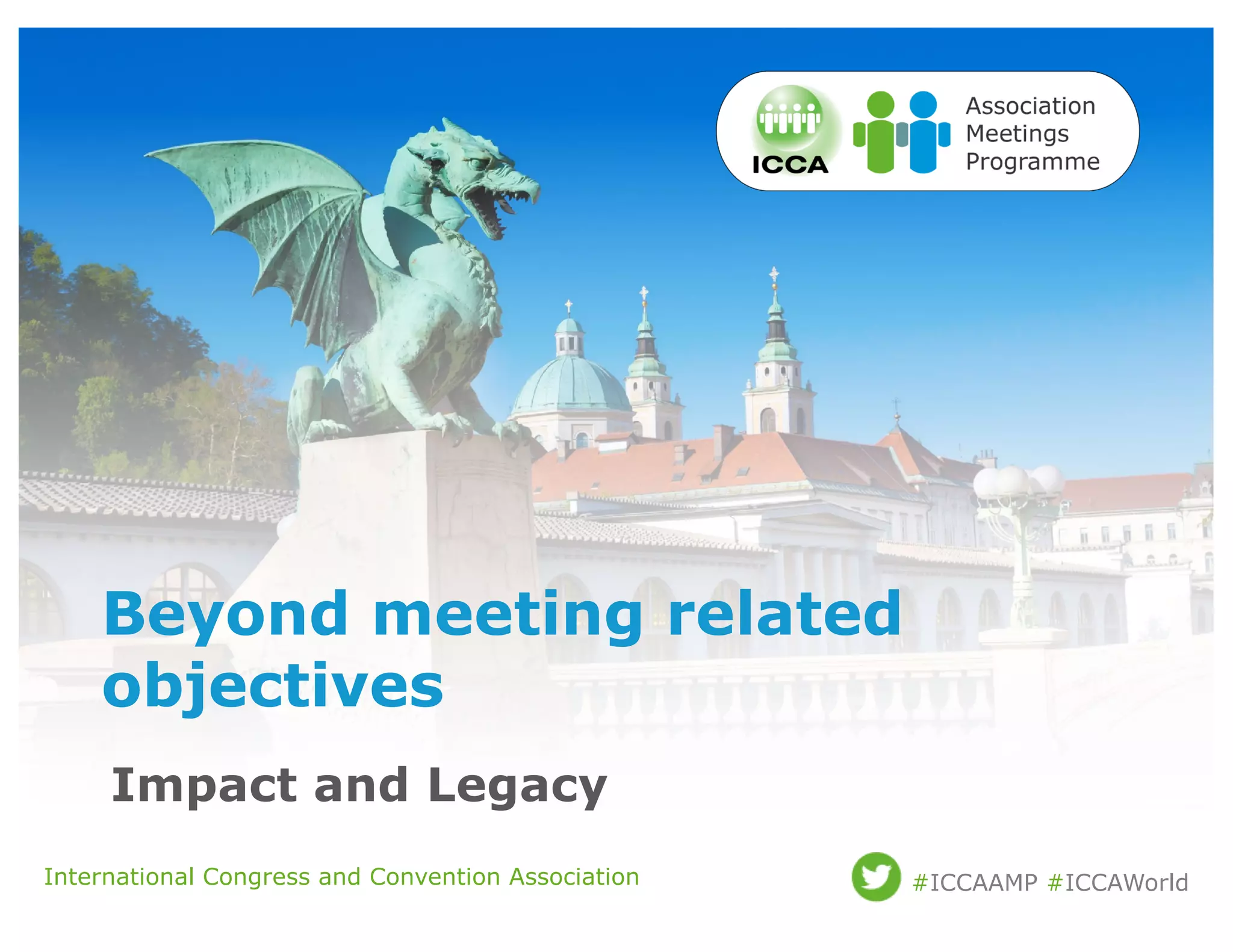 ICCA

Association Meetings Programme

Beyond meeting related objectives

Impact and Legacy

International Congress and Convention Association

#ICCAAMP #ICCAWorld